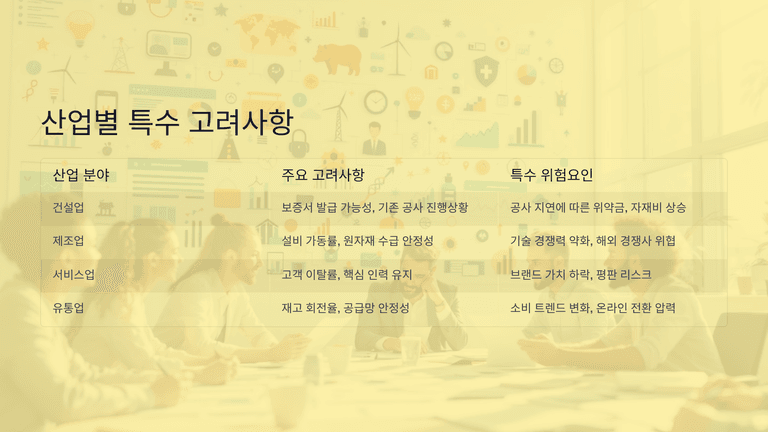 산업별 특수 고려사항

| 산업 분야 | 주요 고려사항 | 특수 위험요인 |
|---|---|---|
| 건설업 | 보증서 발급 가능성, 기존 공사 진행상황 | 공사 지연에 따른 위약금, 자재비 상승 |
| 제조업 | 설비 가동률, 원자재 수급 안정성 | 기술 경쟁력 약화, 해외 경쟁사 위협 |
| 서비스업 | 고객 이탈률, 핵심 인력 유지 | 브랜드 가치 하락, 평판 리스크 |
| 유통업 | 재고 회전율, 공급망 안정성 | 소비 트렌드 변화, 온라인 전환 압력 |